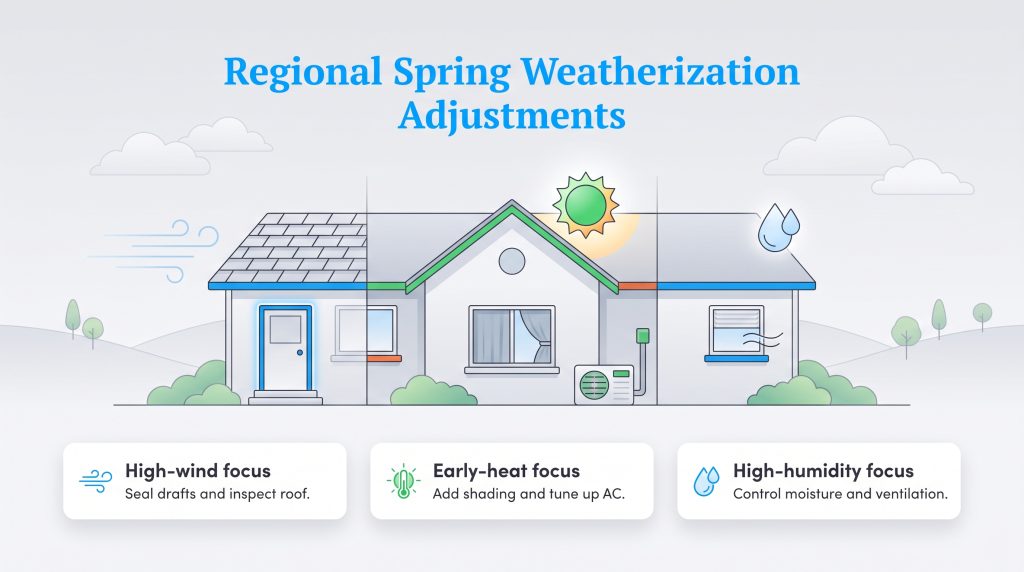 Regional Spring Weatherization Adjustments

High-wind focus
Seal drafts and inspect roof.

Early-heat focus
Add shading and tune up AC.

High-humidity focus
Control moisture and ventilation.